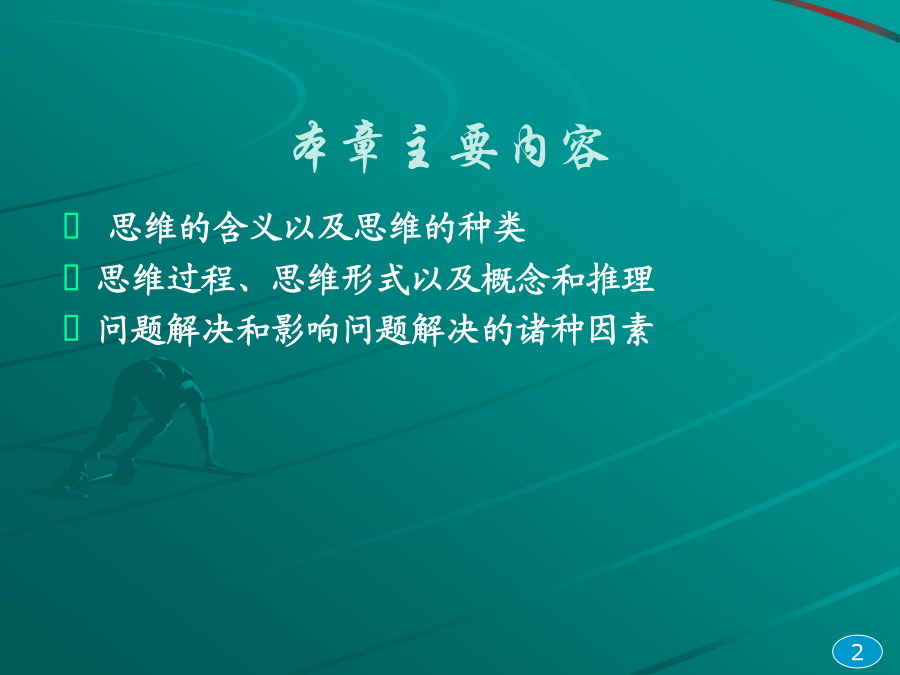 本章主要内容

 思维的含义以及思维的种类
 思维过程、思维形式以及概念和推理
 问题解决和影响问题解决的诸种因素

2